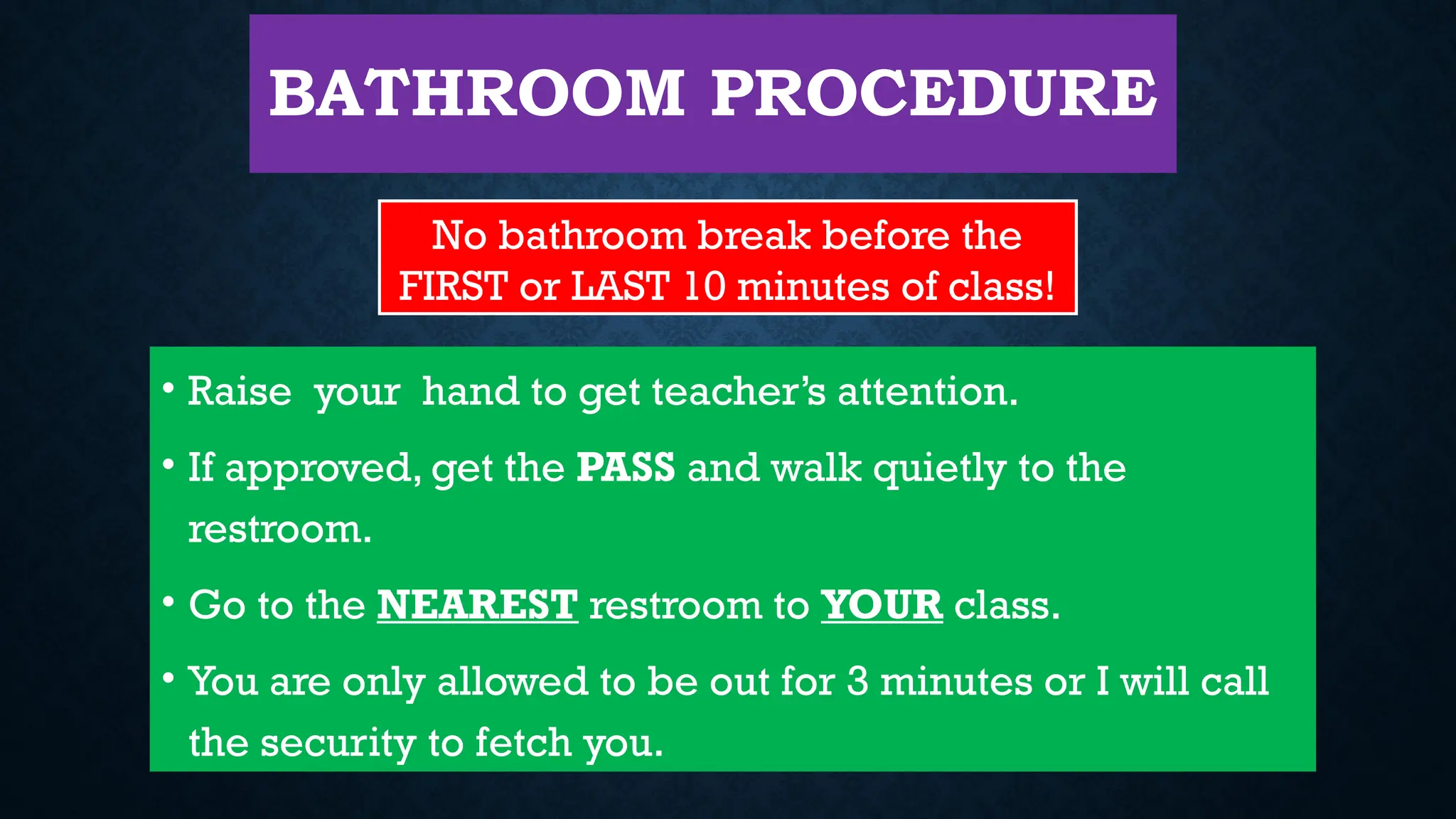 BATHROOM PROCEDURE

No bathroom break before the FIRST or LAST 10 minutes of class!

• Raise your hand to get teacher's attention.

• If approved, get the PASS and walk quietly to the restroom.

• Go to the NEAREST restroom to YOUR class.

• You are only allowed to be out for 3 minutes or I will call the security to fetch you.